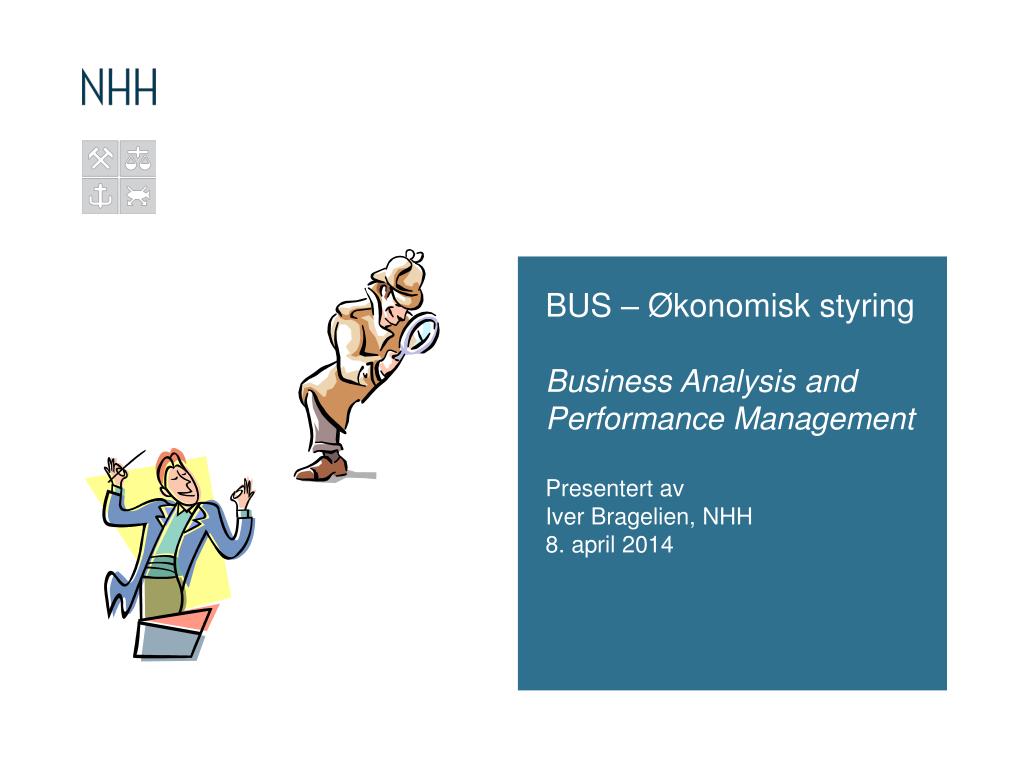 NHH

BUS – Økonomisk styring

Business Analysis and Performance Management

Presentert av
Iver Bragelien, NHH
8. april 2014